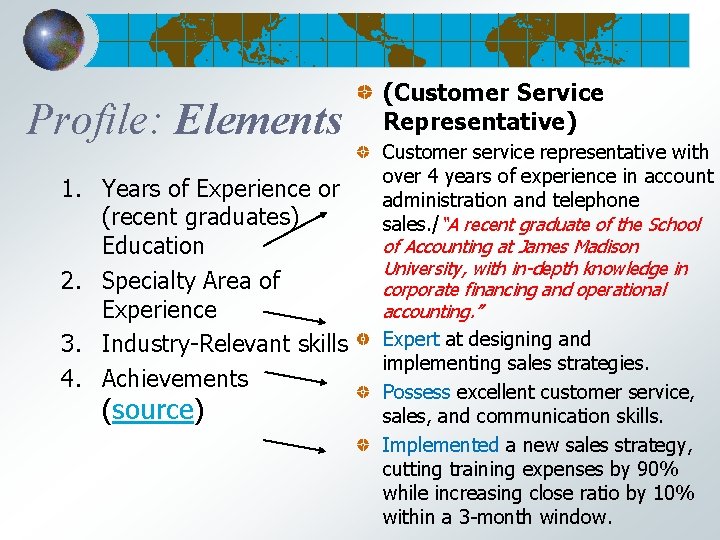 Profile: Elements

1. Years of Experience or (recent graduates) Education
2. Specialty Area of Experience
3. Industry-Relevant skills
4. Achievements (source)

(Customer Service Representative)

Customer service representative with over 4 years of experience in account administration and telephone sales./"A recent graduate of the School of Accounting at James Madison University, with in-depth knowledge in corporate financing and operational accounting."

Expert at designing and implementing sales strategies.

Possess excellent customer service, sales, and communication skills.

Implemented a new sales strategy, cutting training expenses by 90% while increasing close ratio by 10% within a 3-month window.